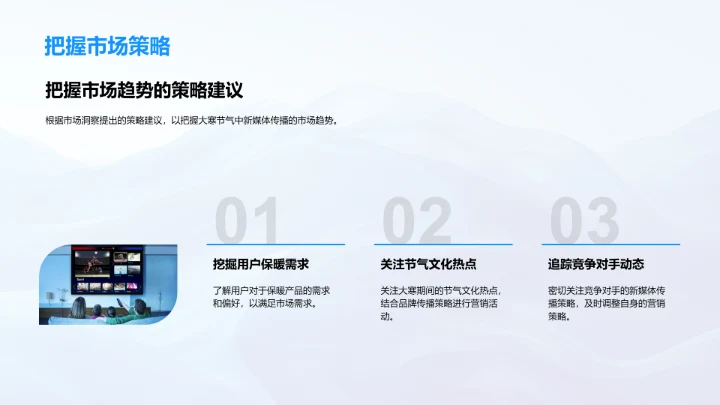 把握市场策略

把握市场趋势的策略建议

根据市场洞察提出的策略建议，以把握大寒节气中新媒体传播的市场趋势。

01

挖掘用户保暖需求

了解用户对于保暖产品的需求和偏好，以满足市场需求。

02

关注节气文化热点

关注大寒期间的节气文化热点，结合品牌传播策略进行营销活动。

03

追踪竞争对手动态

密切关注竞争对手的新媒体传播策略，及时调整自身的营销策略。